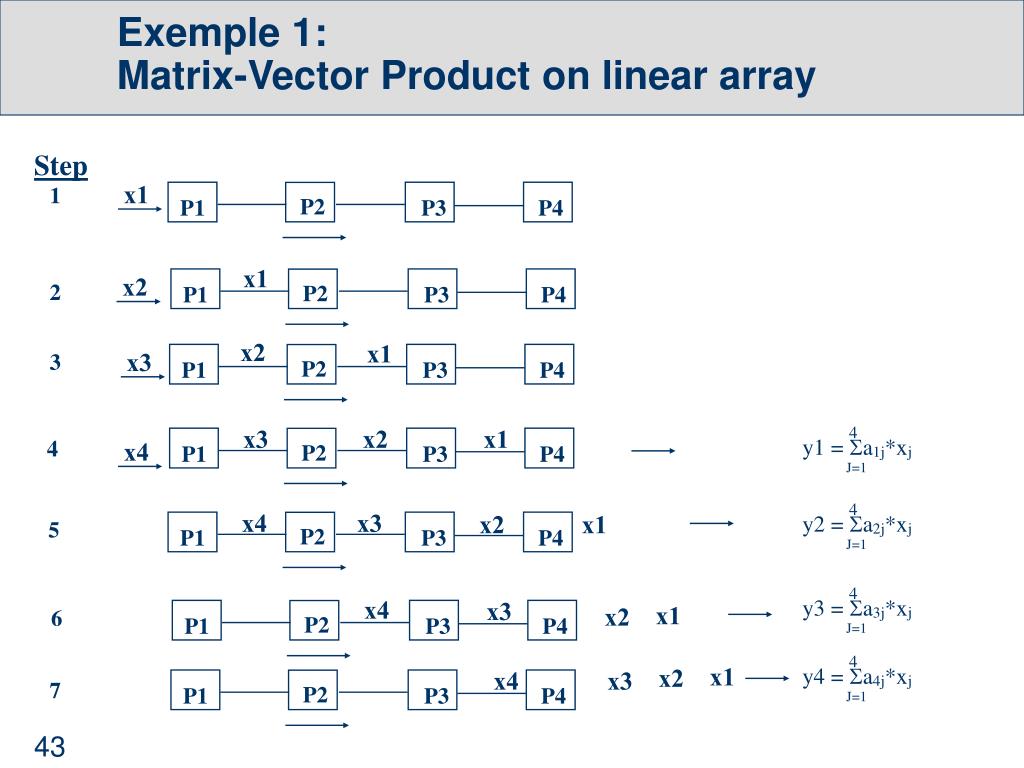 Exemple 1:
Matrix-Vector Product on linear array

Step

1 x1 P1 P2 P3 P4

2 x2 P1 x1 P2 P3 P4

3 x3 P1 x2 P2 x1 P3 P4

4 x4 P1 x3 P2 x2 P3 x1 P4 $y1 = \sum_{J=1}^{4} a_{1j} * x_j$

5 P1 x4 P2 x3 P3 x2 P4 x1 $y2 = \sum_{J=1}^{4} a_{2j} * x_j$

6 P1 P2 x4 P3 x3 P4 x2 x1 $y3 = \sum_{J=1}^{4} a_{3j} * x_j$

7 P1 P2 P3 x4 P4 x3 x2 x1 $y4 = \sum_{J=1}^{4} a_{4j} * x_j$

43